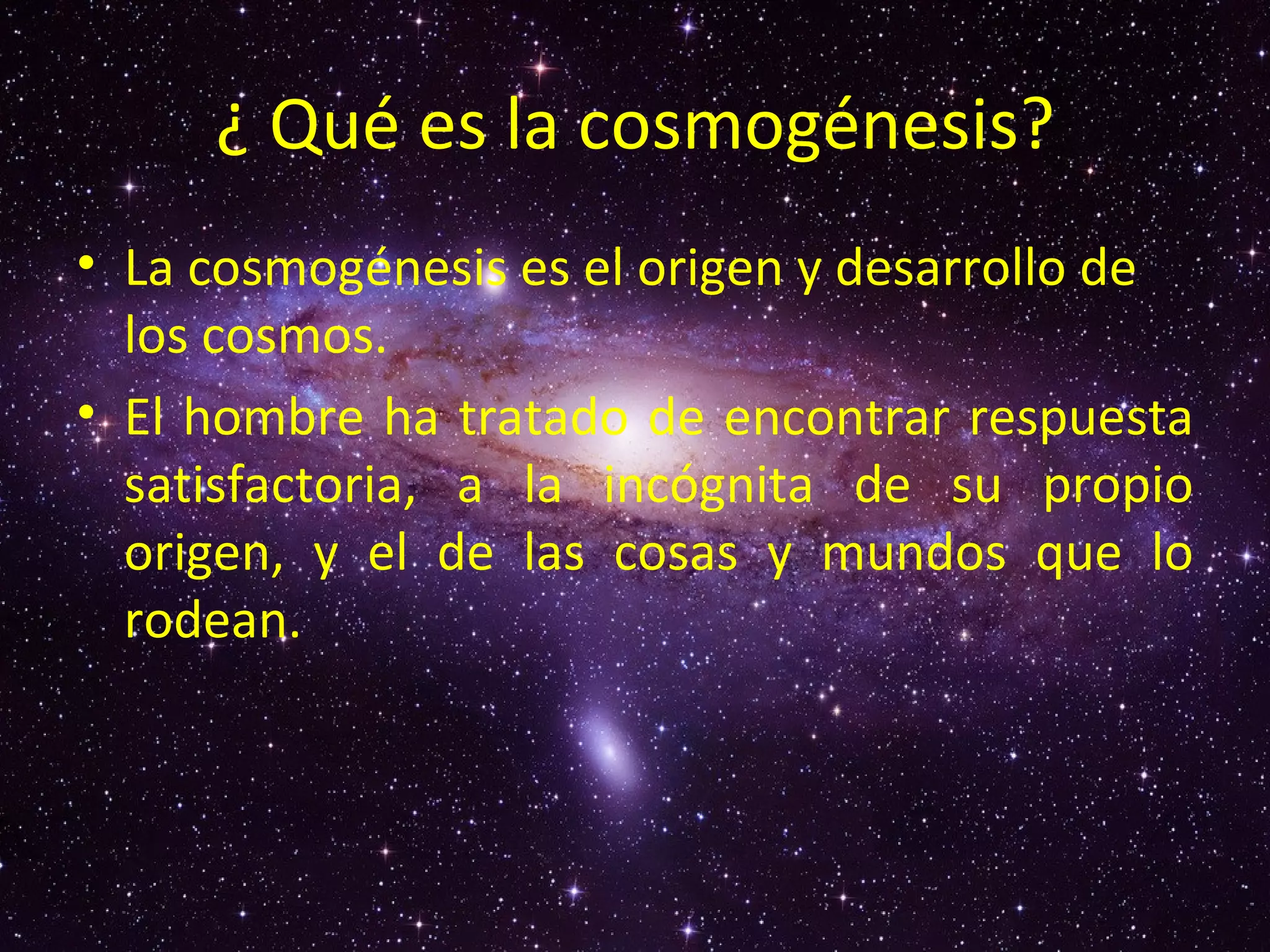 ¿ Qué es la cosmogénesis?

• La cosmogénesis es el origen y desarrollo de los cosmos.

• El hombre ha tratado de encontrar respuesta satisfactoria, a la incógnita de su propio origen, y el de las cosas y mundos que lo rodean.